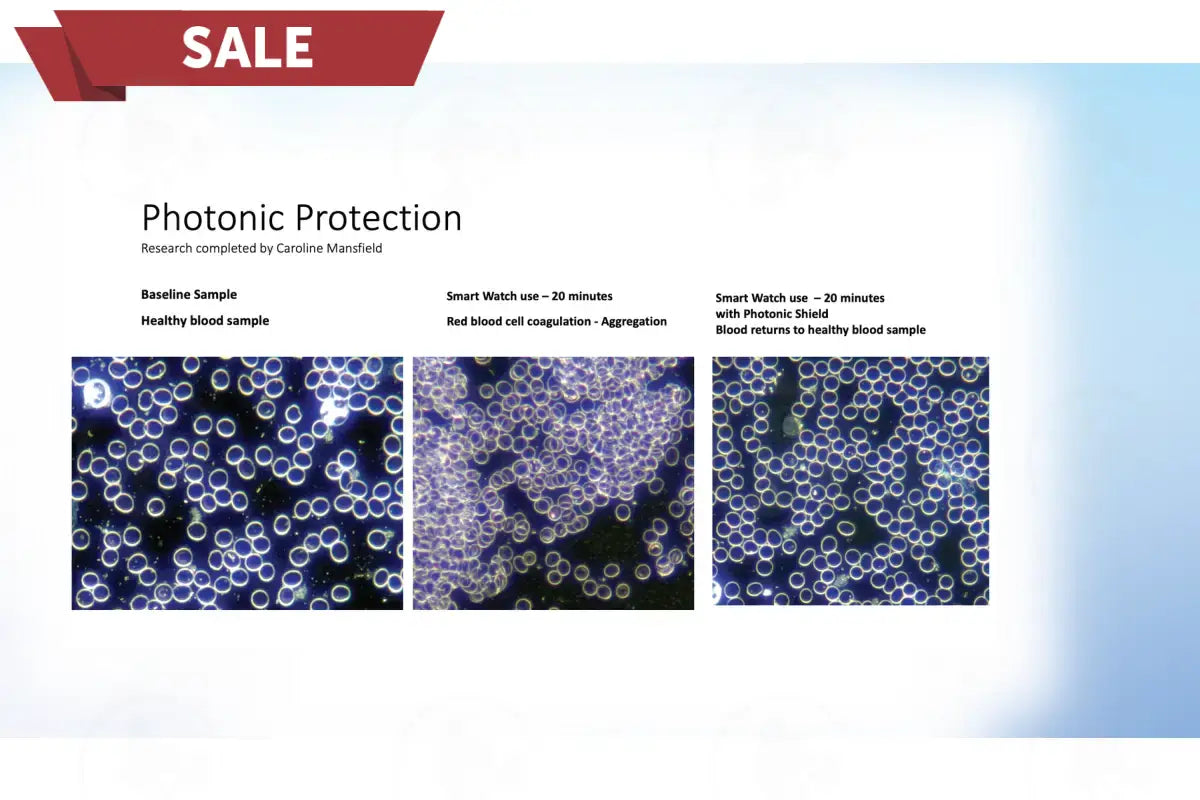 SALE

Photonic Protection
Research completed by Caroline Mansfield

Baseline Sample
Healthy blood sample

Smart Watch use – 20 minutes
Red blood cell coagulation - Aggregation

Smart Watch use – 20 minutes
with Photonic Shield
Blood returns to healthy blood sample